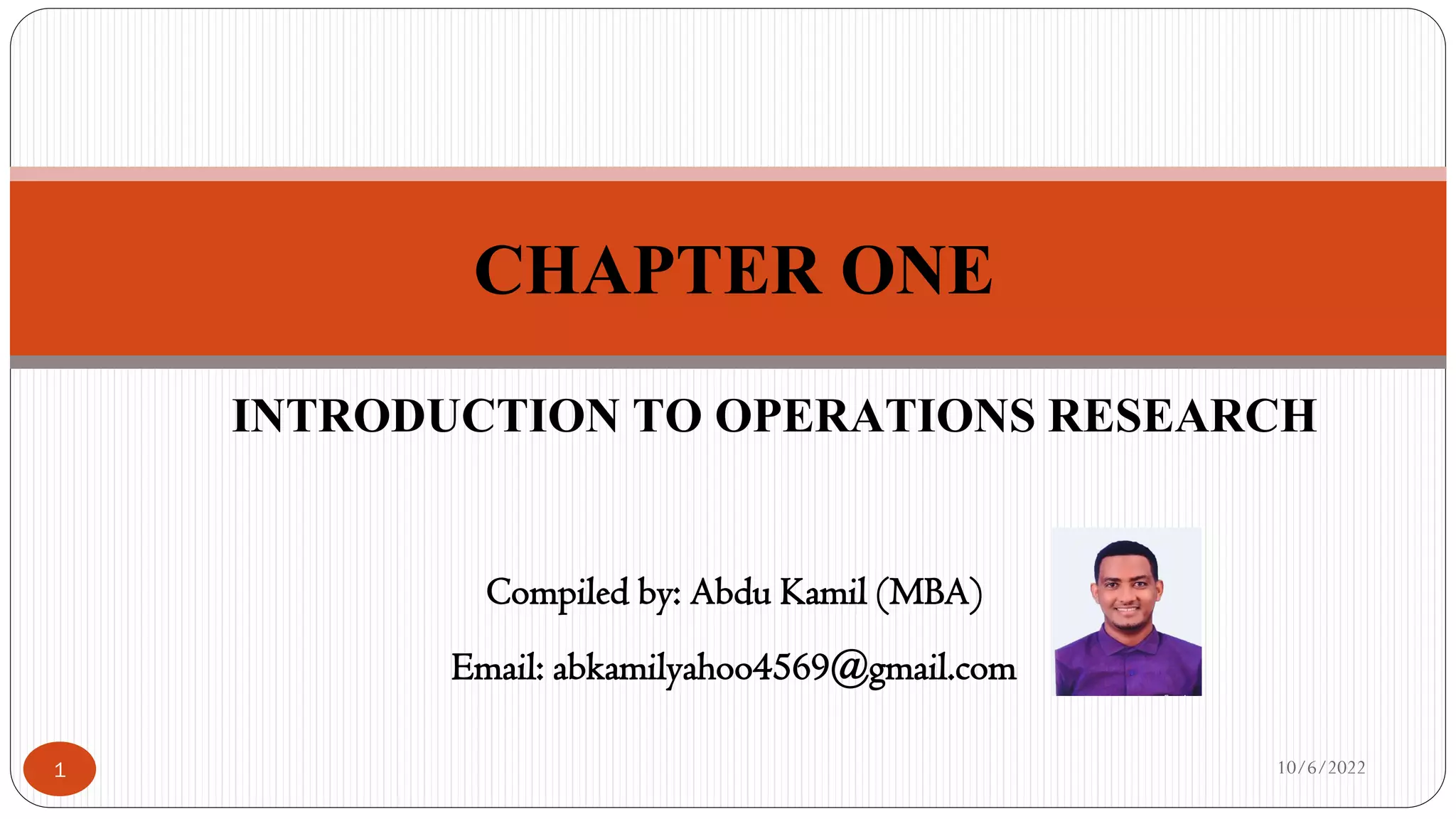 CHAPTER ONE

INTRODUCTION TO OPERATIONS RESEARCH

Compiled by: Abdu Kamil (MBA)

Email: abkamilyahoo4569@gmail.com

1

10/6/2022